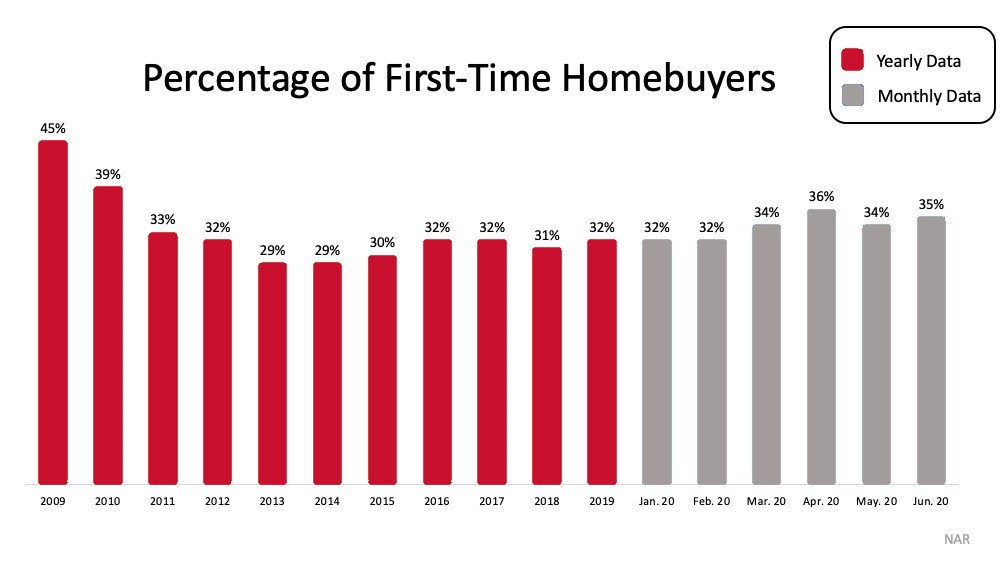 Percentage of First-Time Homebuyers

Yearly Data
Monthly Data

45%
39%
33%
32%
29%
29%
30%
32%
32%
31%
32%
32%
32%
34%
36%
34%
35%

2009
2010
2011
2012
2013
2014
2015
2016
2017
2018
2019
Jan. 20
Feb. 20
Mar. 20
Apr. 20
May. 20
Jun. 20

NAR